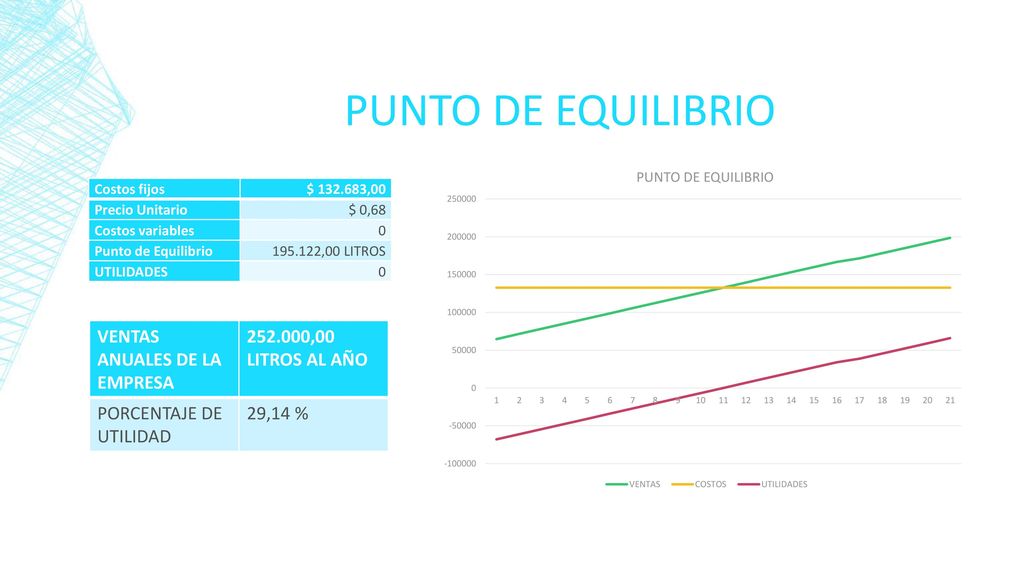 PUNTO DE EQUILIBRIO

| Costos fijos | $ 132.683,00 |
|---|---|
| Precio Unitario | $ 0,68 |
| Costos variables | 0 |
| Punto de Equilibrio | 195.122,00 LITROS |
| UTILIDADES | 0 |

| VENTAS ANUALES DE LA EMPRESA | 252.000,00 LITROS AL AÑO |
|---|---|
| PORCENTAJE DE UTILIDAD | 29,14 % |

PUNTO DE EQUILIBRIO

250000
200000
150000
100000
50000
0
-50000
-100000

1 2 3 4 5 6 7 8 9 10 11 12 13 14 15 16 17 18 19 20 21

VENTAS COSTOS UTILIDADES